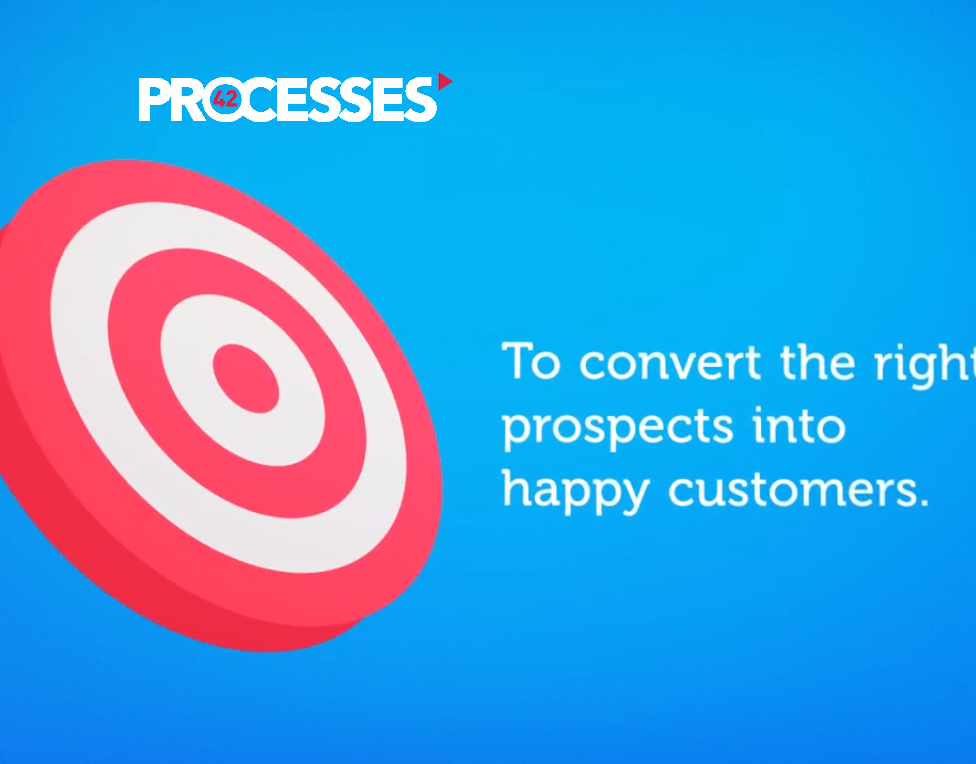 PROCESSES 42

To convert the right prospects into happy customers.